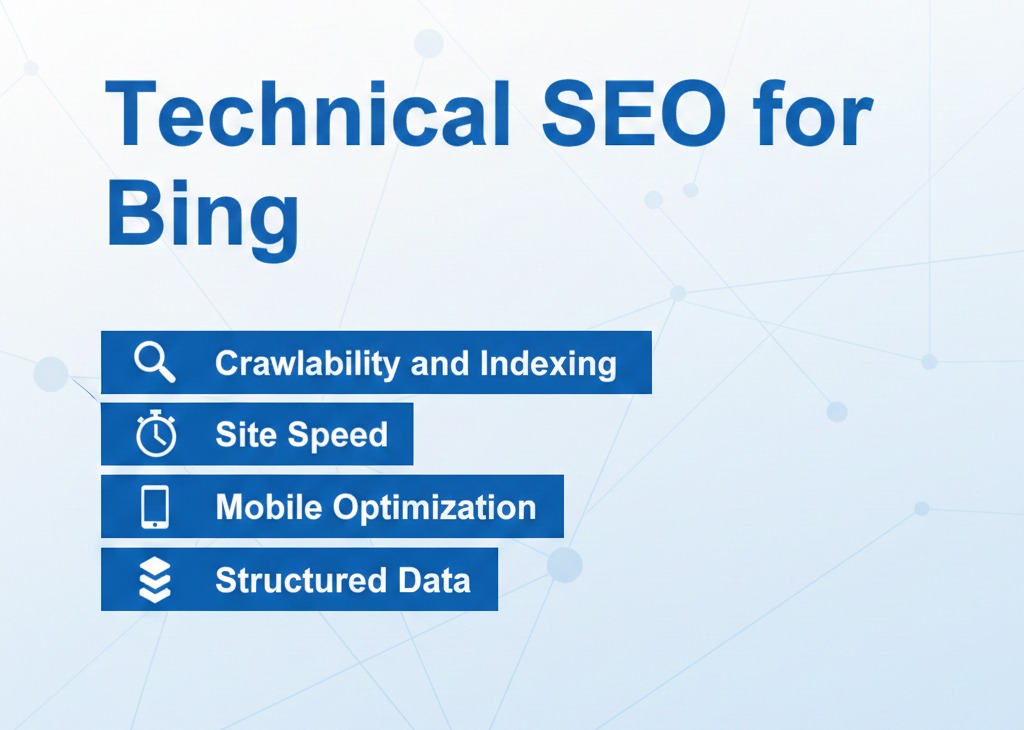 Technical SEO for Bing

Crawlability and Indexing

Site Speed

Mobile Optimization

Structured Data